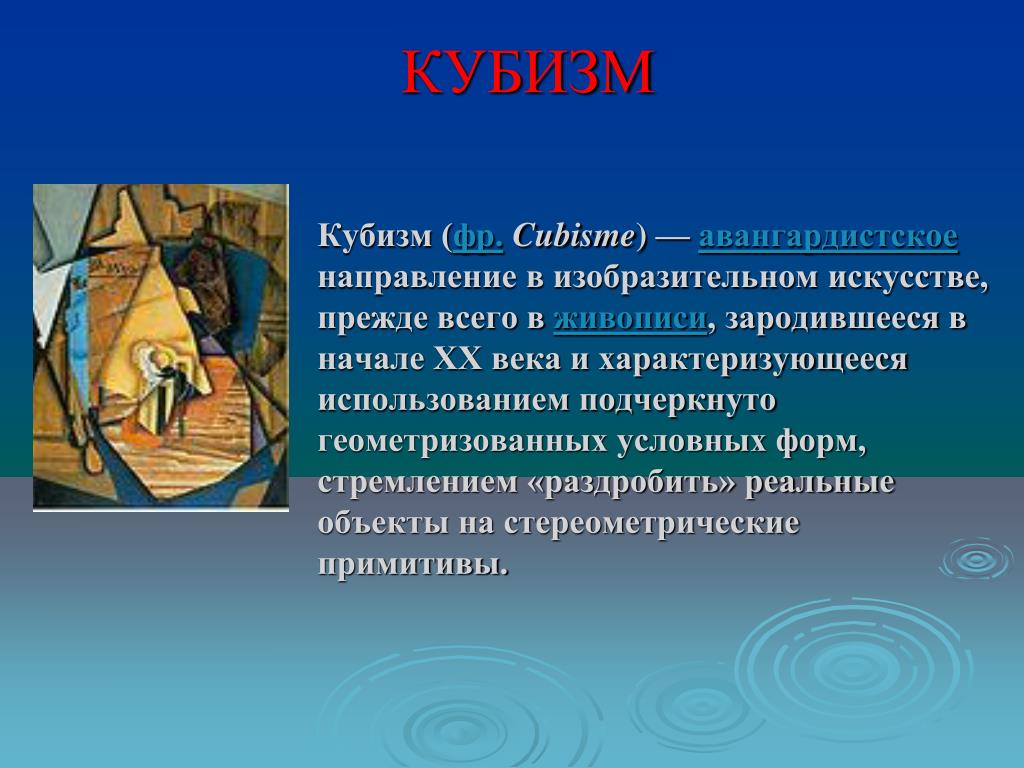 КУБИЗМ

Кубизм (фр. Cubisme) — авангардистское направление в изобразительном искусстве, прежде всего в живописи, зародившееся в начале XX века и характеризующееся использованием подчеркнуто геометризованных условных форм, стремлением «раздробить» реальные объекты на стереометрические примитивы.